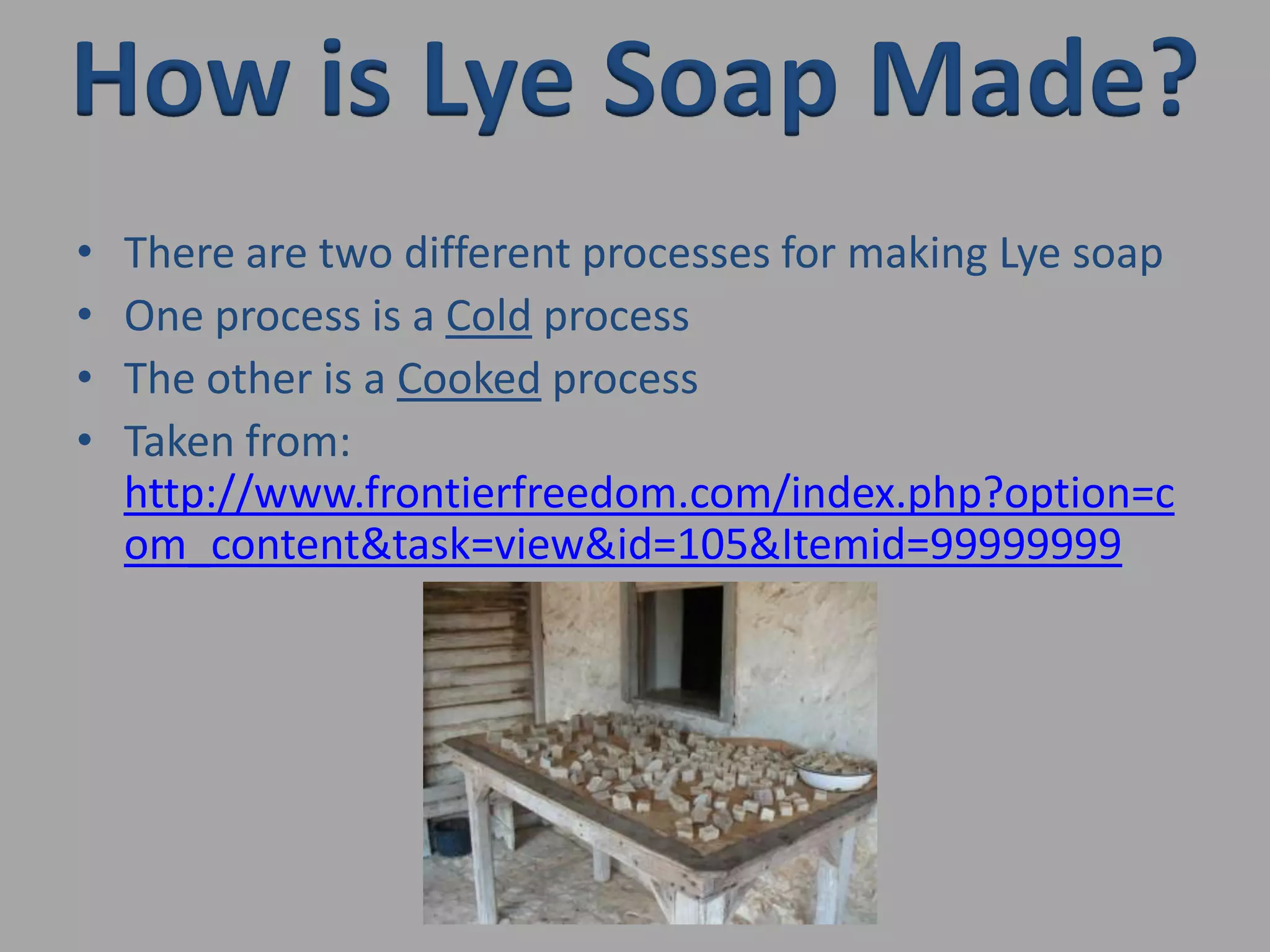 How is Lye Soap Made?

• There are two different processes for making Lye soap
• One process is a Cold process
• The other is a Cooked process
• Taken from: http://www.frontierfreedom.com/index.php?option=com_content&task=view&id=105&Itemid=99999999